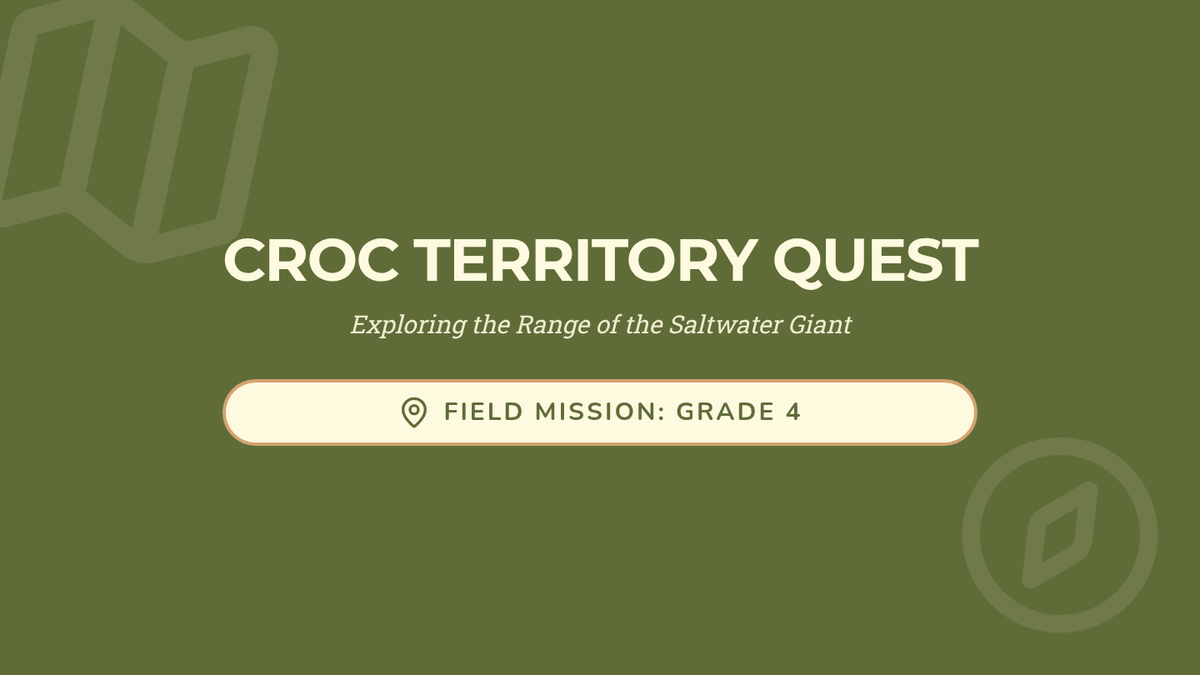 CROC TERRITORY QUEST

Exploring the Range of the Saltwater Giant

FIELD MISSION: GRADE 4